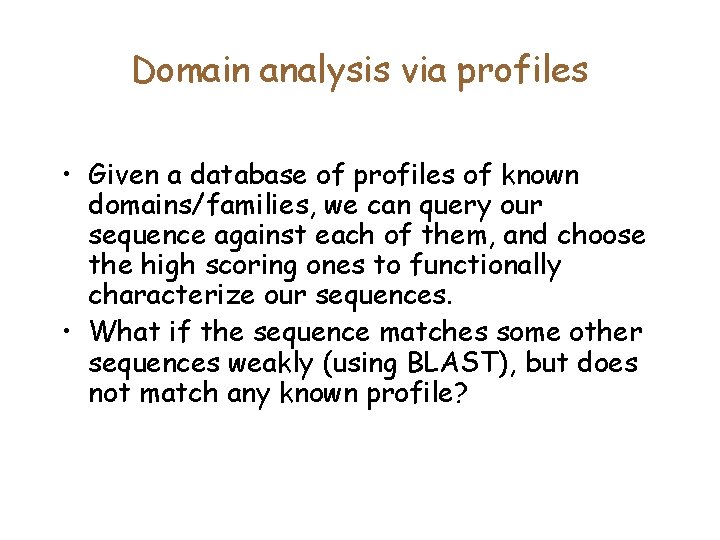 Domain analysis via profiles

• Given a database of profiles of known domains/families, we can query our sequence against each of them, and choose the high scoring ones to functionally characterize our sequences.
• What if the sequence matches some other sequences weakly (using BLAST), but does not match any known profile?